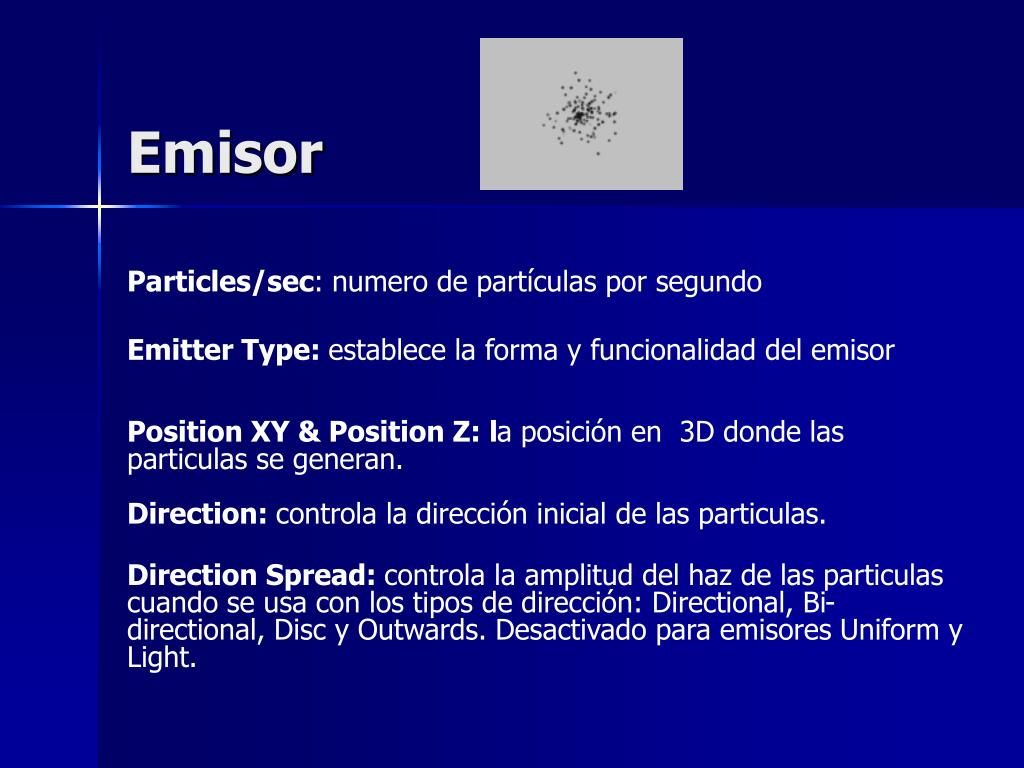 Emisor

Particles/sec: numero de partículas por segundo

Emitter Type: establece la forma y funcionalidad del emisor

Position XY & Position Z: la posición en 3D donde las particulas se generan.

Direction: controla la dirección inicial de las particulas.

Direction Spread: controla la amplitud del haz de las particulas cuando se usa con los tipos de dirección: Directional, Bi-directional, Disc y Outwards. Desactivado para emisores Uniform y Light.